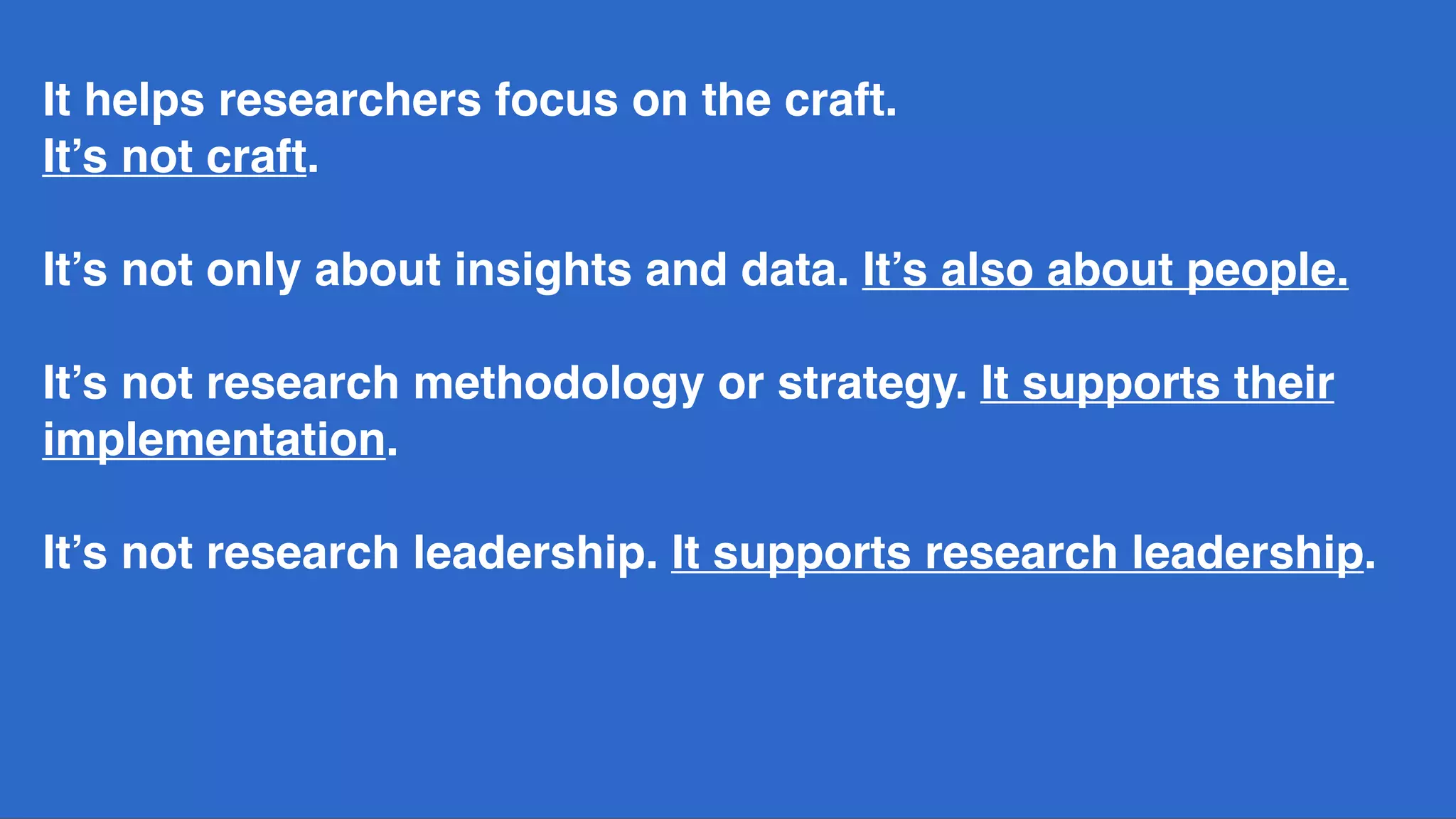 It helps researchers focus on the craft.
It’s not craft.

It’s not only about insights and data. It’s also about people.

It’s not research methodology or strategy. It supports their implementation.

It’s not research leadership. It supports research leadership.